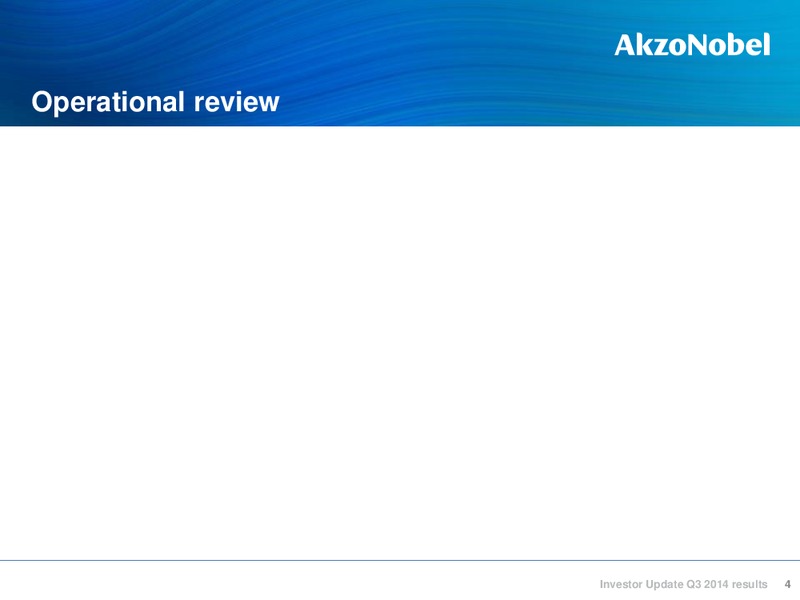 AkzoNobel

Operational review

Investor Update Q3 2014 results 4